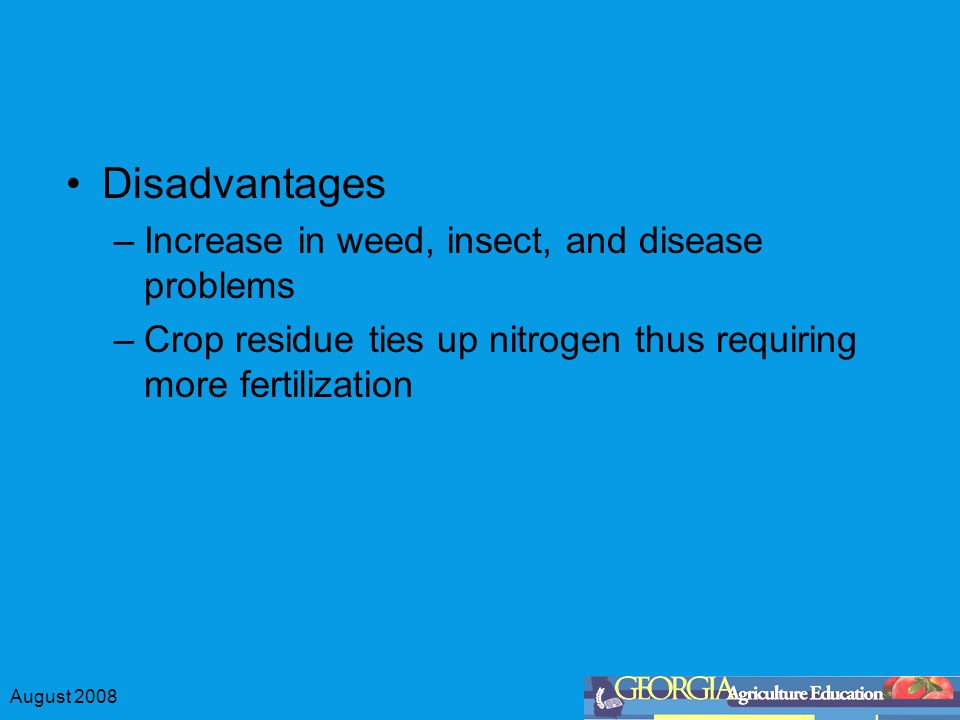 • Disadvantages
– Increase in weed, insect, and disease problems
– Crop residue ties up nitrogen thus requiring more fertilization

August 2008

GEORGIA Agriculture Education